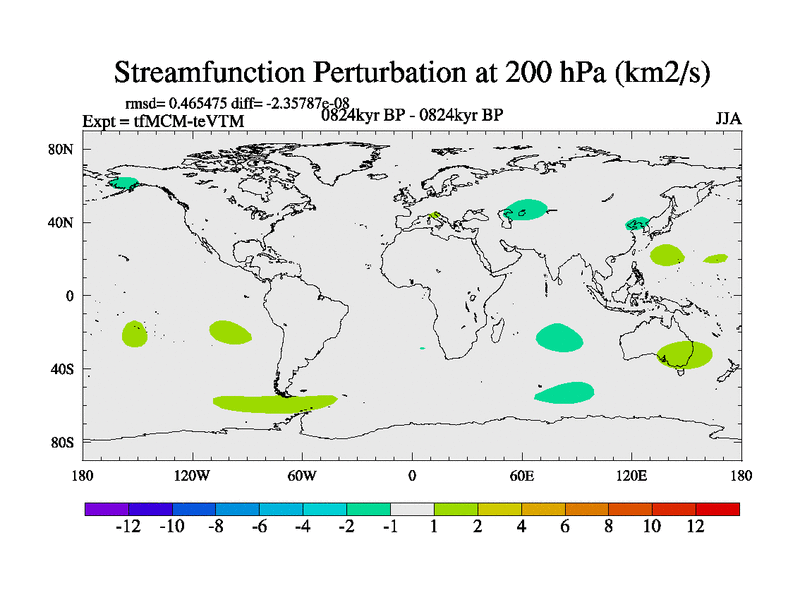 Streamfunction Perturbation at 200 hPa (km2/s)

rmsd= 0.465475 diff= -2.35787e-08
Expt = tfMCM-teVTM
0824kyr BP - 0824kyr BP
JJA

80N
40N
0
40S
80S

180
120W
60W
0
60E
120E
180

-12 -10 -8 -6 -4 -2 -1 1 2 4 6 8 10 12